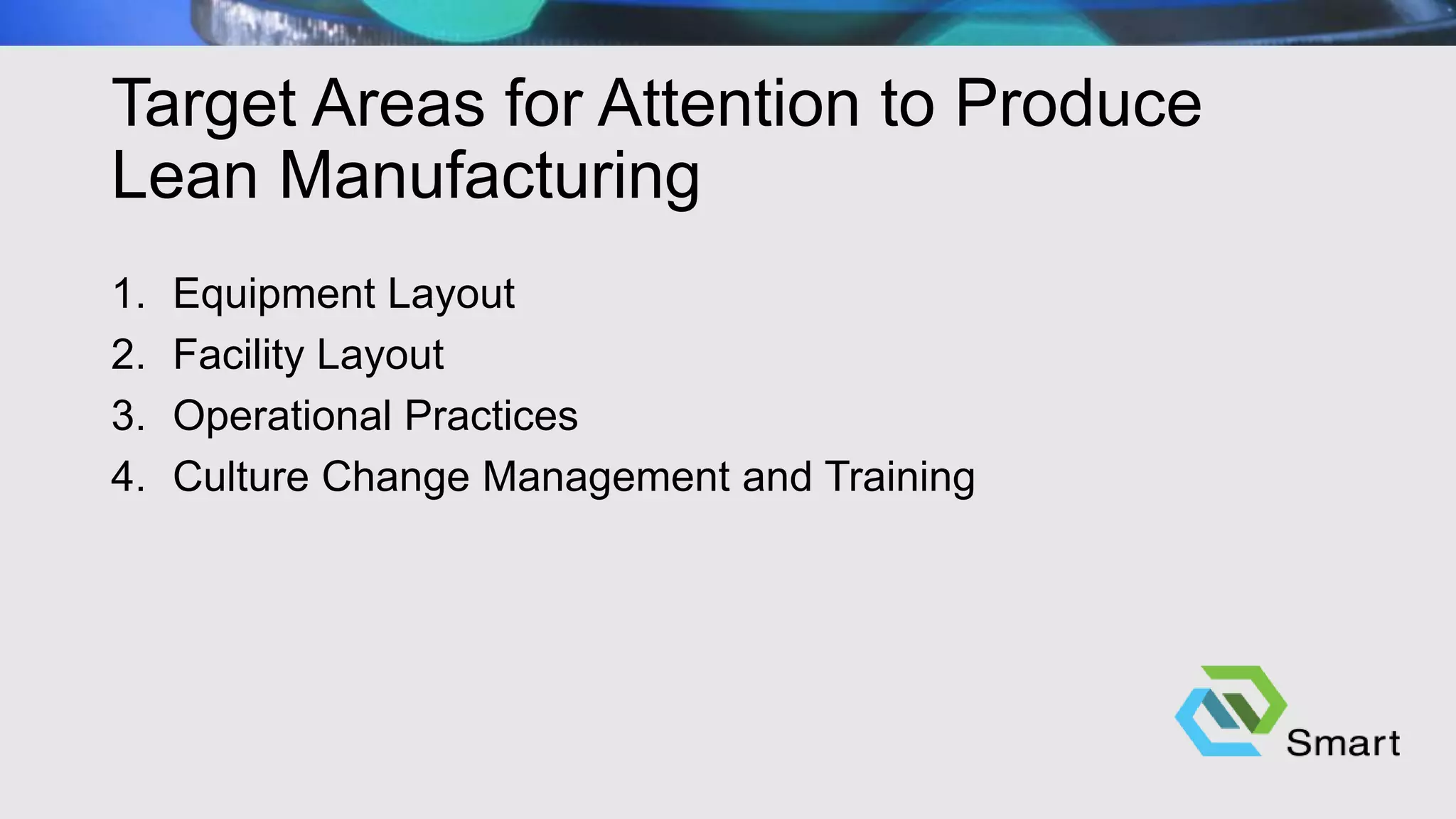 Target Areas for Attention to Produce Lean Manufacturing

1. Equipment Layout
2. Facility Layout
3. Operational Practices
4. Culture Change Management and Training

Smart